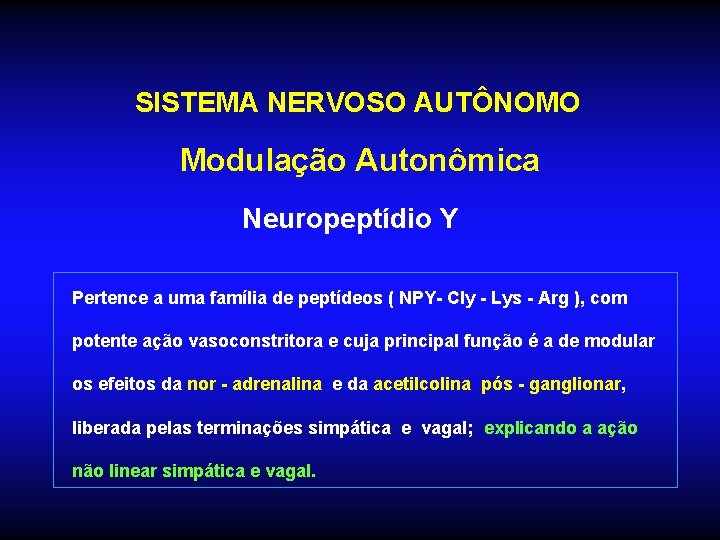 SISTEMA NERVOSO AUTÔNOMO

Modulação Autonômica

Neuropeptídio Y

Pertence a uma família de peptídeos ( NPY- Cly - Lys - Arg ), com potente ação vasoconstritora e cuja principal função é a de modular os efeitos da nor - adrenalina e da acetilcolina pós - ganglionar, liberada pelas terminações simpática e vagal; explicando a ação não linear simpática e vagal.